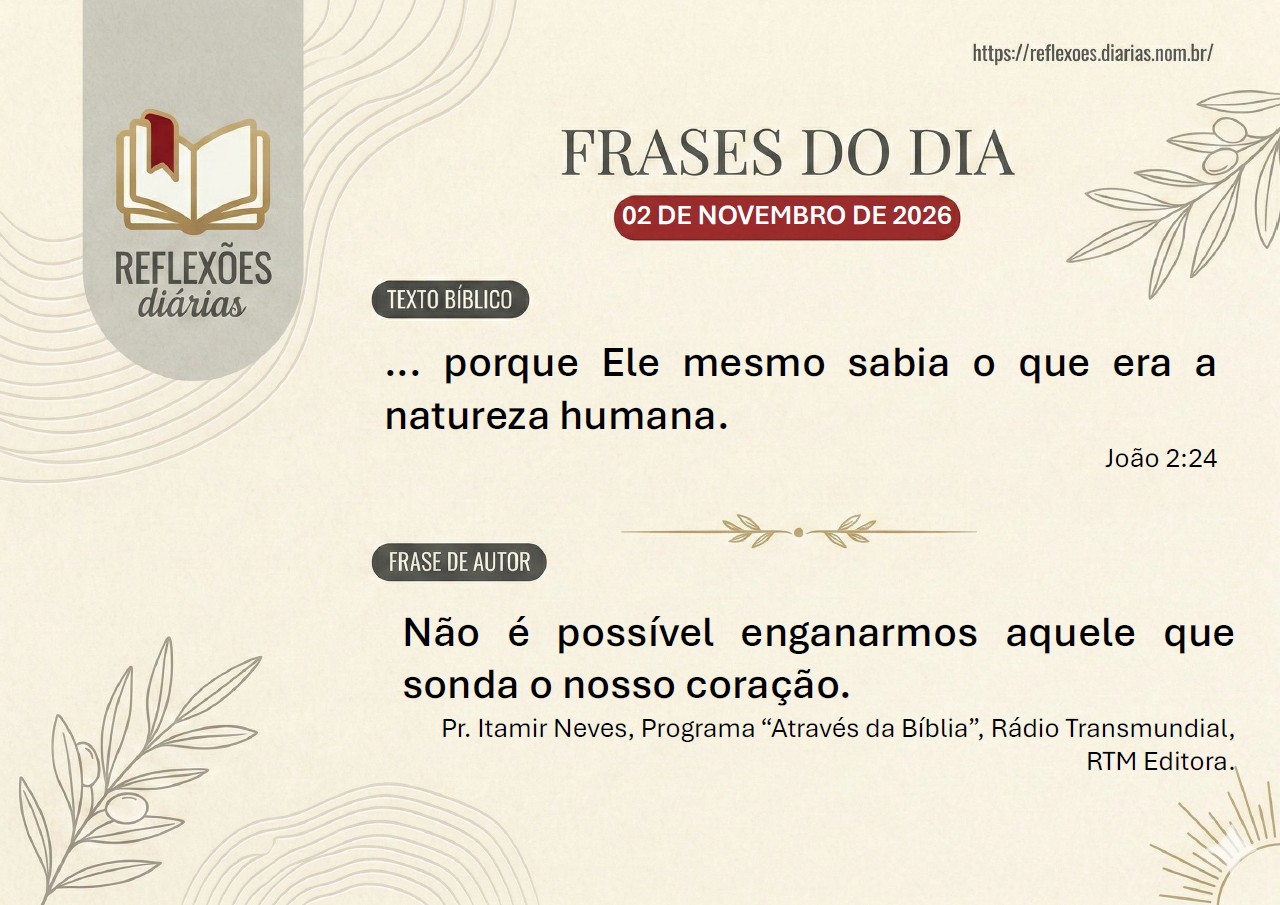 REFLEXÕES diárias

https://reflexoes.diarias.nom.br/

FRASES DO DIA

02 DE NOVEMBRO DE 2026

TEXTO BÍBLICO

... porque Ele mesmo sabia o que era a natureza humana.

João 2:24

FRASE DE AUTOR

Não é possível enganarmos aquele que sonda o nosso coração.

Pr. Itamir Neves, Programa “Através da Bíblia”, Rádio Transmundial, RTM Editora.